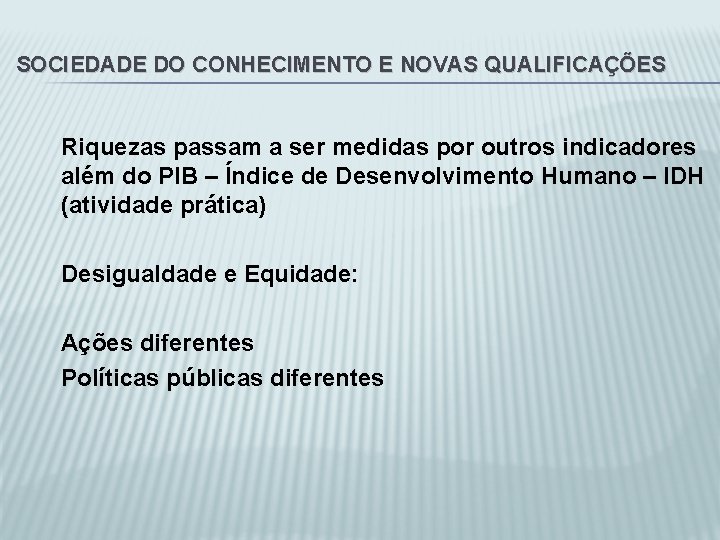 SOCIEDADE DO CONHECIMENTO E NOVAS QUALIFICAÇÕES

Riquezas passam a ser medidas por outros indicadores além do PIB – Índice de Desenvolvimento Humano – IDH (atividade prática)

Desigualdade e Equidade:

Ações diferentes
Políticas públicas diferentes